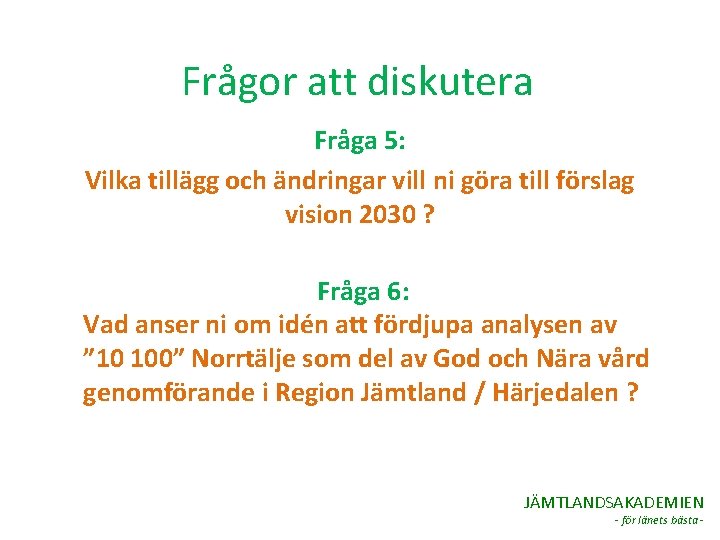 Frågor att diskutera

Fråga 5:

Vilka tillägg och ändringar vill ni göra till förslag vision 2030 ?

Fråga 6:

Vad anser ni om idén att fördjupa analysen av ”10 100” Norrtälje som del av God och Nära vård genomförande i Region Jämtland / Härjedalen ?

JÄMTLANDSAKADEMIEN
- för länets bästa -